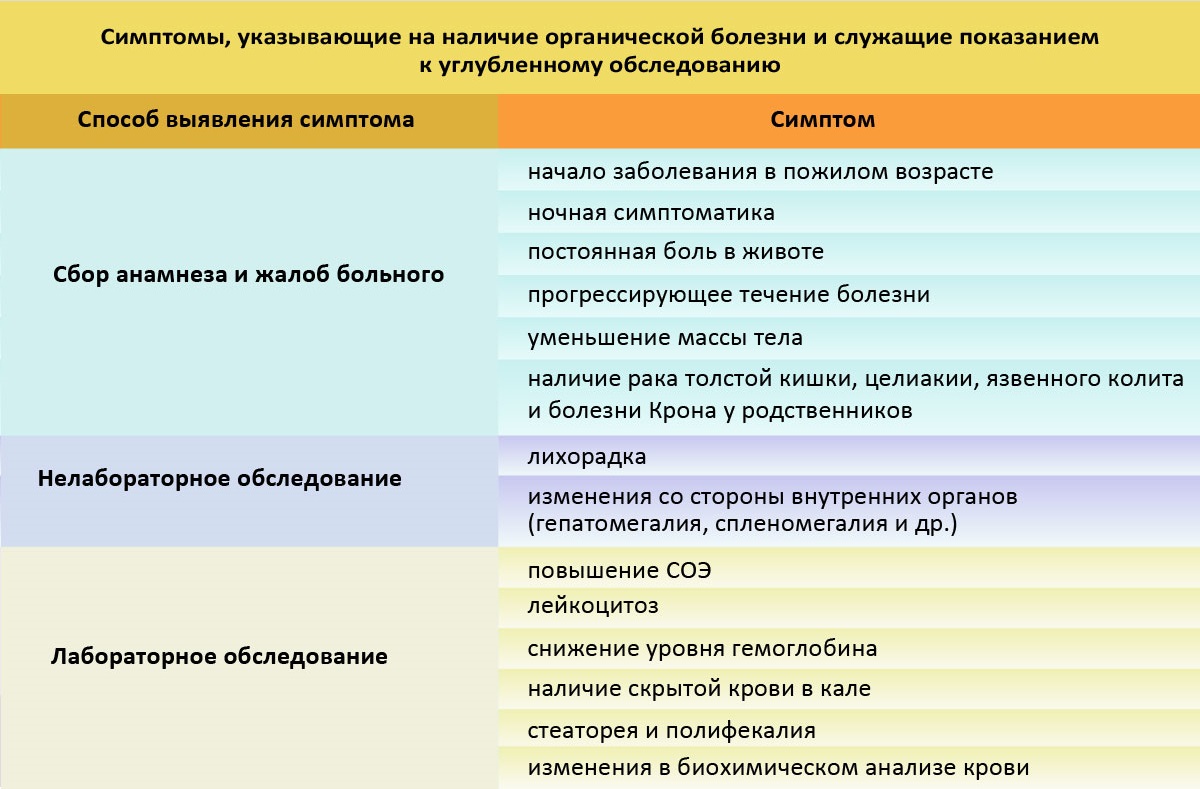 Симптомы, указывающие на наличие органической болезни и служащие показанием к углубленному обследованию

| Способ выявления симптома | Симптом |
|---|---|
| Сбор анамнеза и жалоб больного | начало заболевания в пожилом возрасте |
| | ночная симптоматика |
| | постоянная боль в животе |
| | прогрессирующее течение болезни |
| | уменьшение массы тела |
| | наличие рака толстой кишки, целиакии, язвенного колита и болезни Крона у родственников |
| Нелабораторное обследование | лихорадка |
| | изменения со стороны внутренних органов (гепатомегалия, спленомегалия и др.) |
| Лабораторное обследование | повышение СОЭ |
| | лейкоцитоз |
| | снижение уровня гемоглобина |
| | наличие скрытой крови в кале |
| | стеаторея и полифекалия |
| | изменения в биохимическом анализе крови |